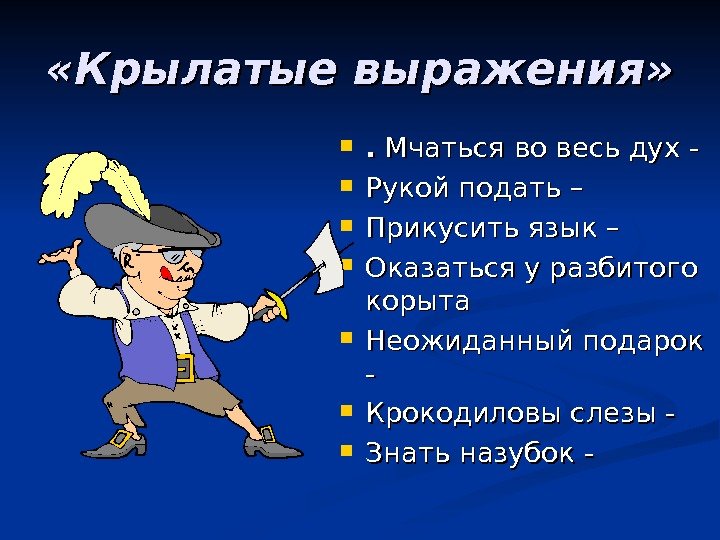 «Крылатые выражения»

- . Мчаться во весь дух -
- Рукой подать –
- Прикусить язык –
- Оказаться у разбитого корыта
- Неожиданный подарок -
- Крокодиловы слезы -
- Знать назубок -